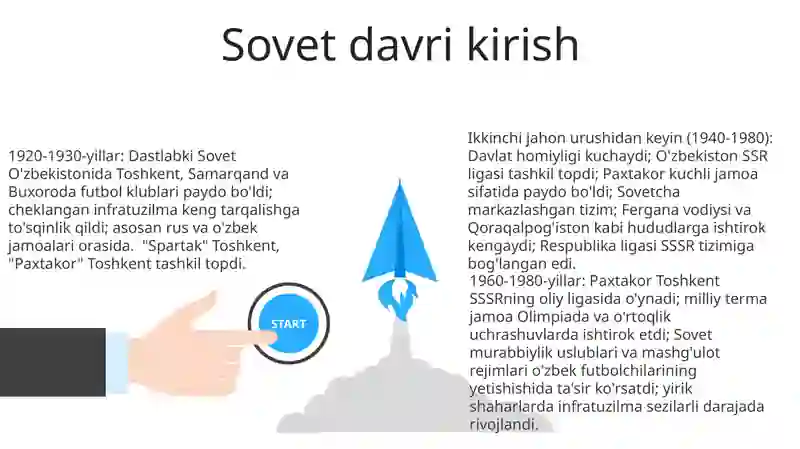 Sovet davri kirish

1920-1930-yillar: Dastlabki Sovet O'zbekistonida Toshkent, Samarqand va Buxoroda futbol klublari paydo bo'ldi; cheklangan infratuzilma keng tarqalishga to'sqinlik qildi; asosan rus va o'zbek jamoalari orasida. "Spartak" Toshkent, "Paxtakor" Toshkent tashkil topdi.

START

Ikkinchi jahon urushidan keyin (1940-1980): Davlat homiyligi kuchaydi; O'zbekiston SSR ligasi tashkil topdi; Paxtakor kuchli jamoa sifatida paydo bo'ldi; Sovetcha markazlashgan tizim; Fergana vodiysi va Qoraqalpog'iston kabi hududlarga ishtirok kengaydi; Respublika ligasi SSSR tizimiga bog'langan edi.
1960-1980-yillar: Paxtakor Toshkent SSSRning oliy ligasida o'ynadi; milliy terma jamoa Olimpiada va o'rtoqlik uchrashuvlarda ishtirok etdi; Sovet murabbiylik uslublari va mashg'ulot rejimlari o'zbek futbolchilarining yetishishida ta'sir ko'rsatdi; yirik shaharlarda infratuzilma sezilarli darajada rivojlandi.